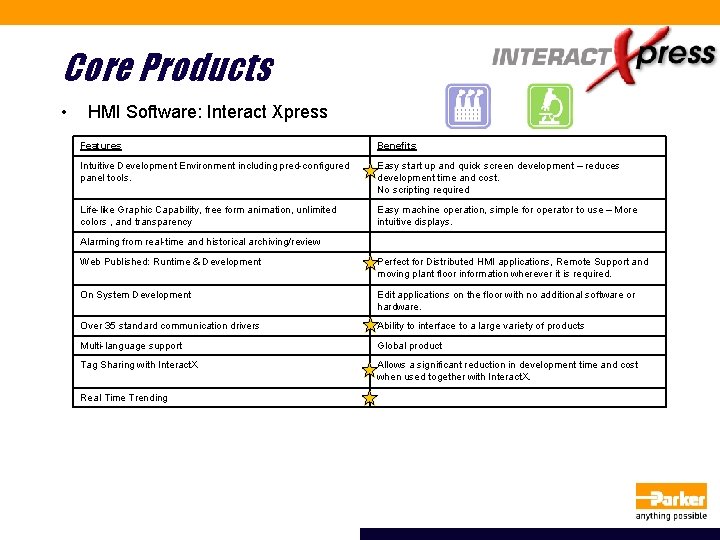 Core Products

INTERACT Xpress

• HMI Software: Interact Xpress

| Features | Benefits |
|---|---|
| Intuitive Development Environment including pred-configured panel tools. | Easy start up and quick screen development – reduces development time and cost. No scripting required |
| Life-like Graphic Capability, free form animation, unlimited colors , and transparency | Easy machine operation, simple for operator to use – More intuitive displays. |
| Alarming from real-time and historical archiving/review | |
| Web Published: Runtime & Development | Perfect for Distributed HMI applications, Remote Support and moving plant floor information wherever it is required. |
| On System Development | Edit applications on the floor with no additional software or hardware. |
| Over 35 standard communication drivers | Ability to interface to a large variety of products |
| Multi-language support | Global product |
| Tag Sharing with InteractX | Allows a significant reduction in development time and cost when used together with InteractX. |
| Real Time Trending | |

Parker
anything possible